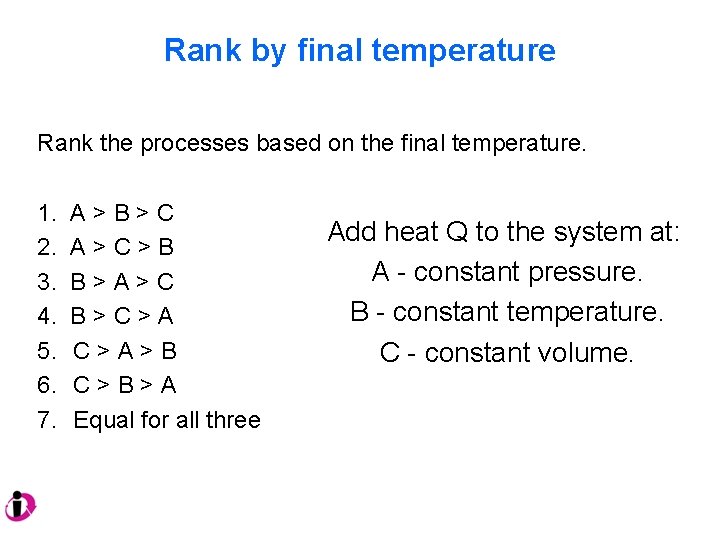 Rank by final temperature

Rank the processes based on the final temperature.

1. A > B > C
2. A > C > B
3. B > A > C
4. B > C > A
5. C > A > B
6. C > B > A
7. Equal for all three

Add heat Q to the system at:
A - constant pressure.
B - constant temperature.
C - constant volume.